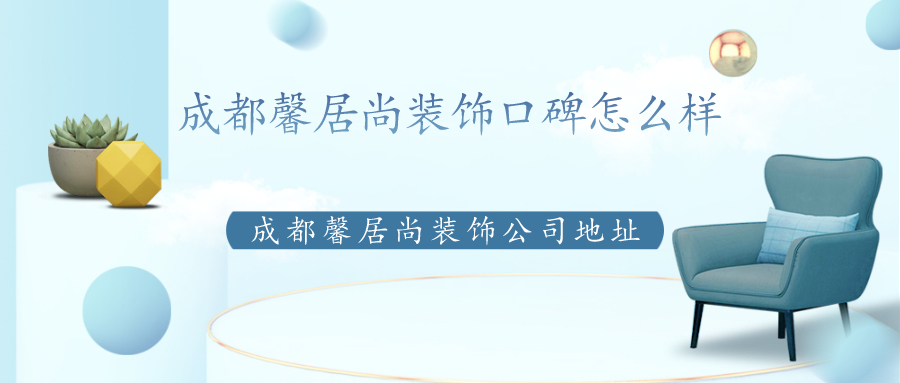 成都馨居尚装饰口碑怎么样

成都馨居尚装饰公司地址